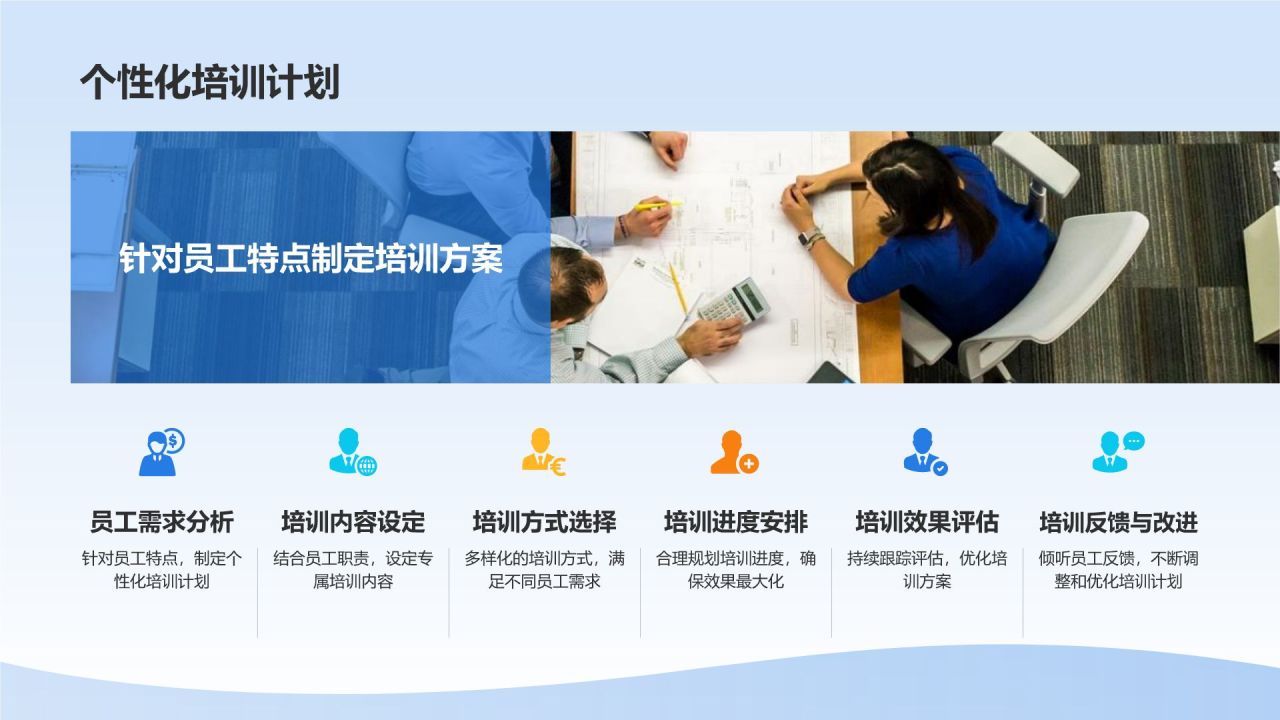 个性化培训计划

针对员工特点制定培训方案

员工需求分析
针对员工特点，制定个性化培训计划

培训内容设定
结合员工职责，设定专属培训内容

培训方式选择
多样化的培训方式，满足不同员工需求

培训进度安排
合理规划培训进度，确保效果最大化

培训效果评估
持续跟踪评估，优化培训方案

培训反馈与改进
倾听员工反馈，不断调整和优化培训计划